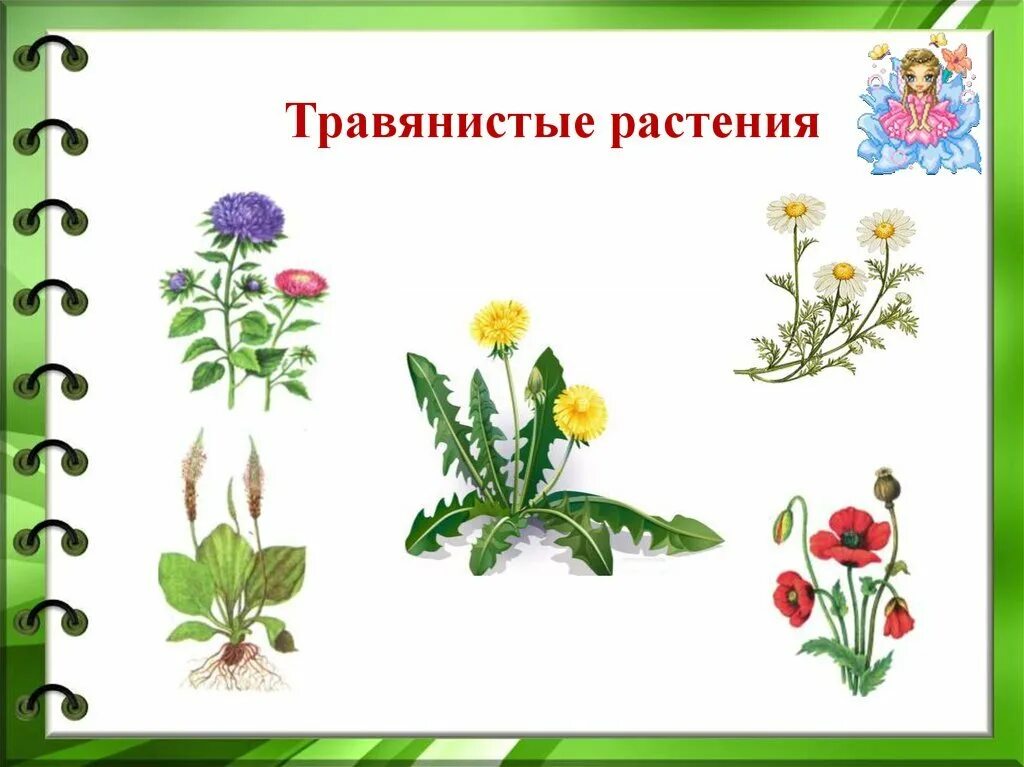 Травянистые растения